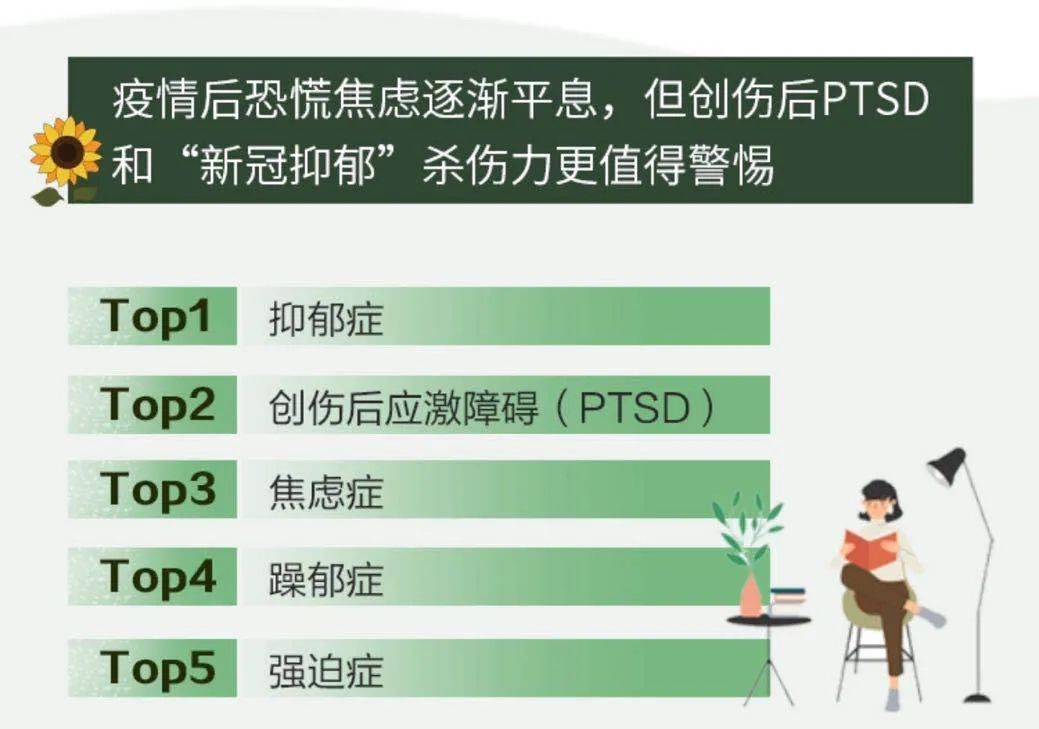 疫情后恐慌焦虑逐渐平息，但创伤后PTSD和“新冠抑郁”杀伤力更值得警惕

Top1 抑郁症

Top2 创伤后应激障碍（PTSD）

Top3 焦虑症

Top4 躁郁症

Top5 强迫症